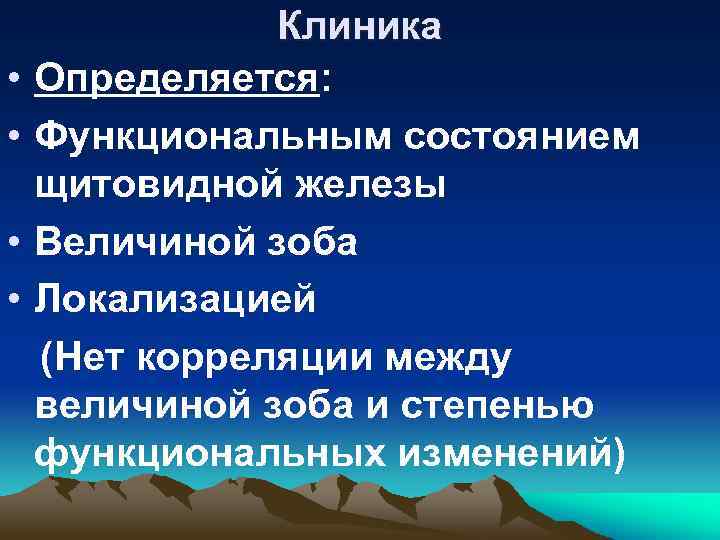 Клиника

• Определяется:

• Функциональным состоянием щитовидной железы

• Величиной зоба

• Локализацией

(Нет корреляции между величиной зоба и степенью функциональных изменений)